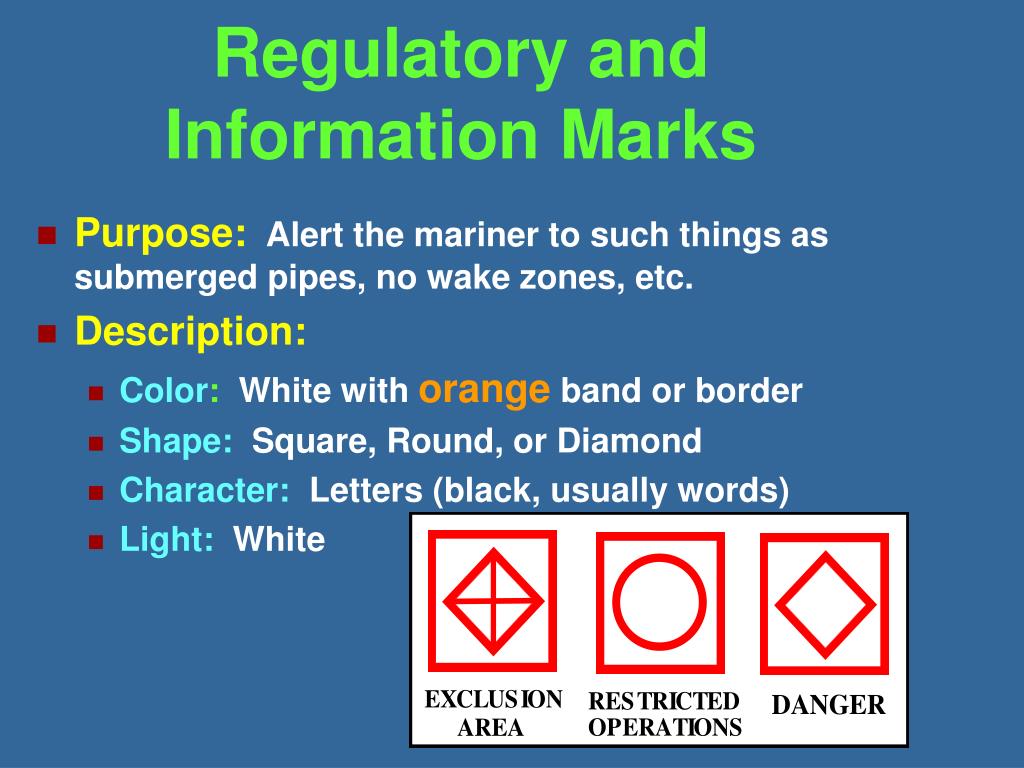 Regulatory and Information Marks

Purpose: Alert the mariner to such things as submerged pipes, no wake zones, etc.

Description:

Color: White with orange band or border

Shape: Square, Round, or Diamond

Character: Letters (black, usually words)

Light: White

EXCLUSION AREA

RESTRICTED OPERATIONS

DANGER